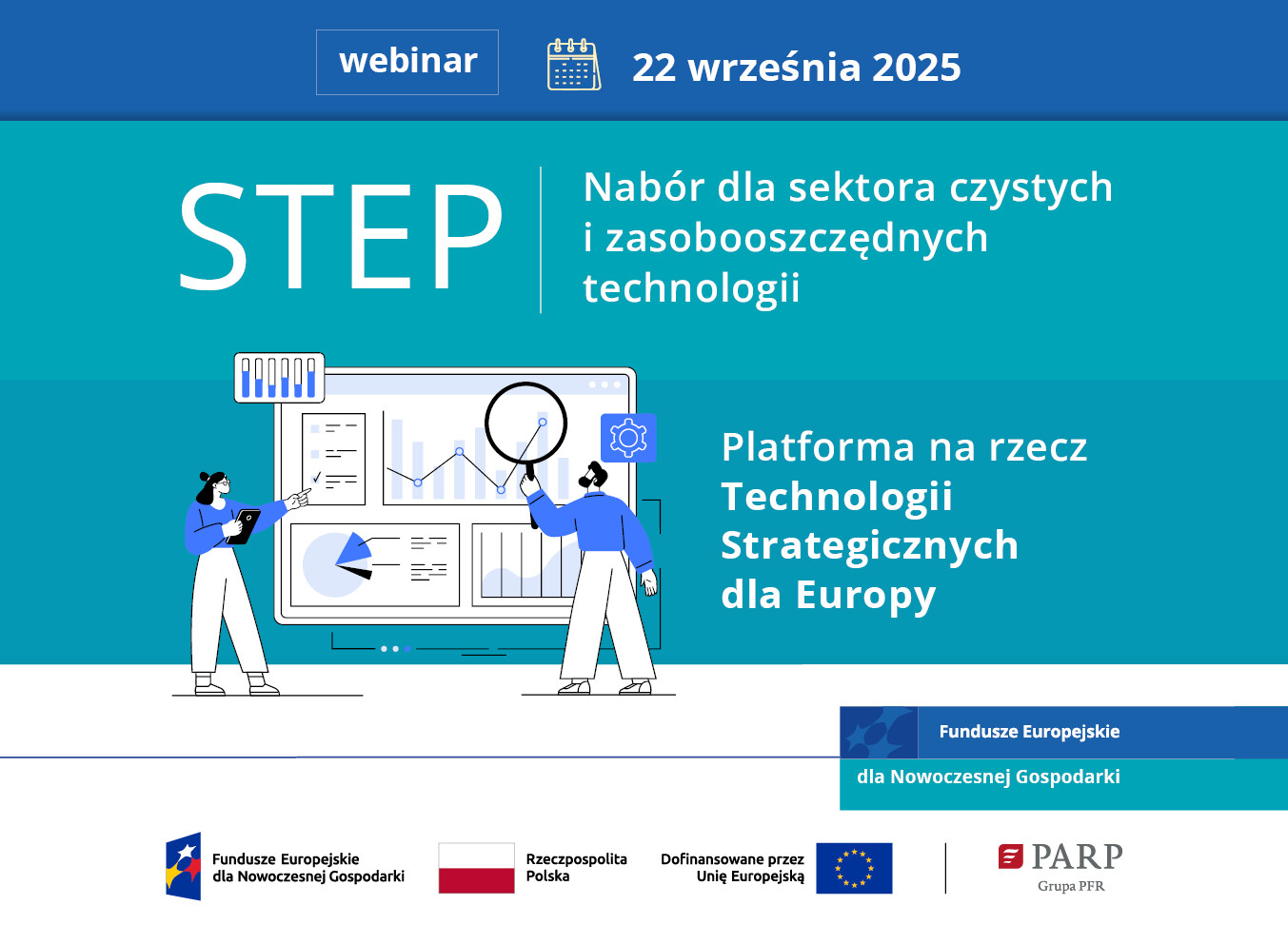 webinar

22 września 2025

STEP

Nabór dla sektora czystych i zasobooszczędnych technologii

Platforma na rzecz Technologii Strategicznych dla Europy

Fundusze Europejskie
dla Nowoczesnej Gospodarki

Fundusze Europejskie
dla Nowoczesnej Gospodarki

Rzeczpospolita
Polska

Dofinansowane przez
Unię Europejską

PARP
Grupa PFR